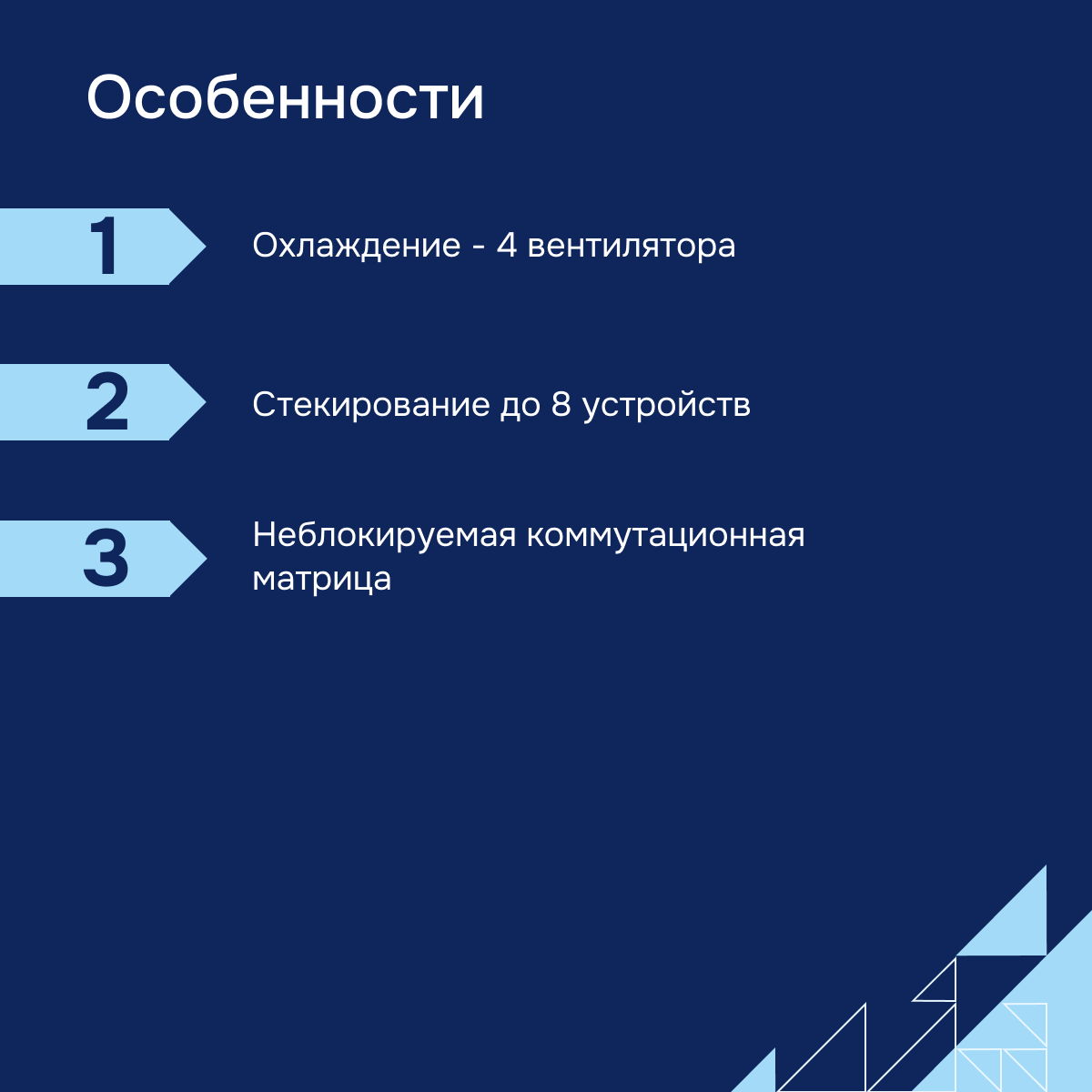 Особенности

1

Охлаждение - 4 вентилятора

2

Стекирование до 8 устройств

3

Неблокируемая коммутационная матрица